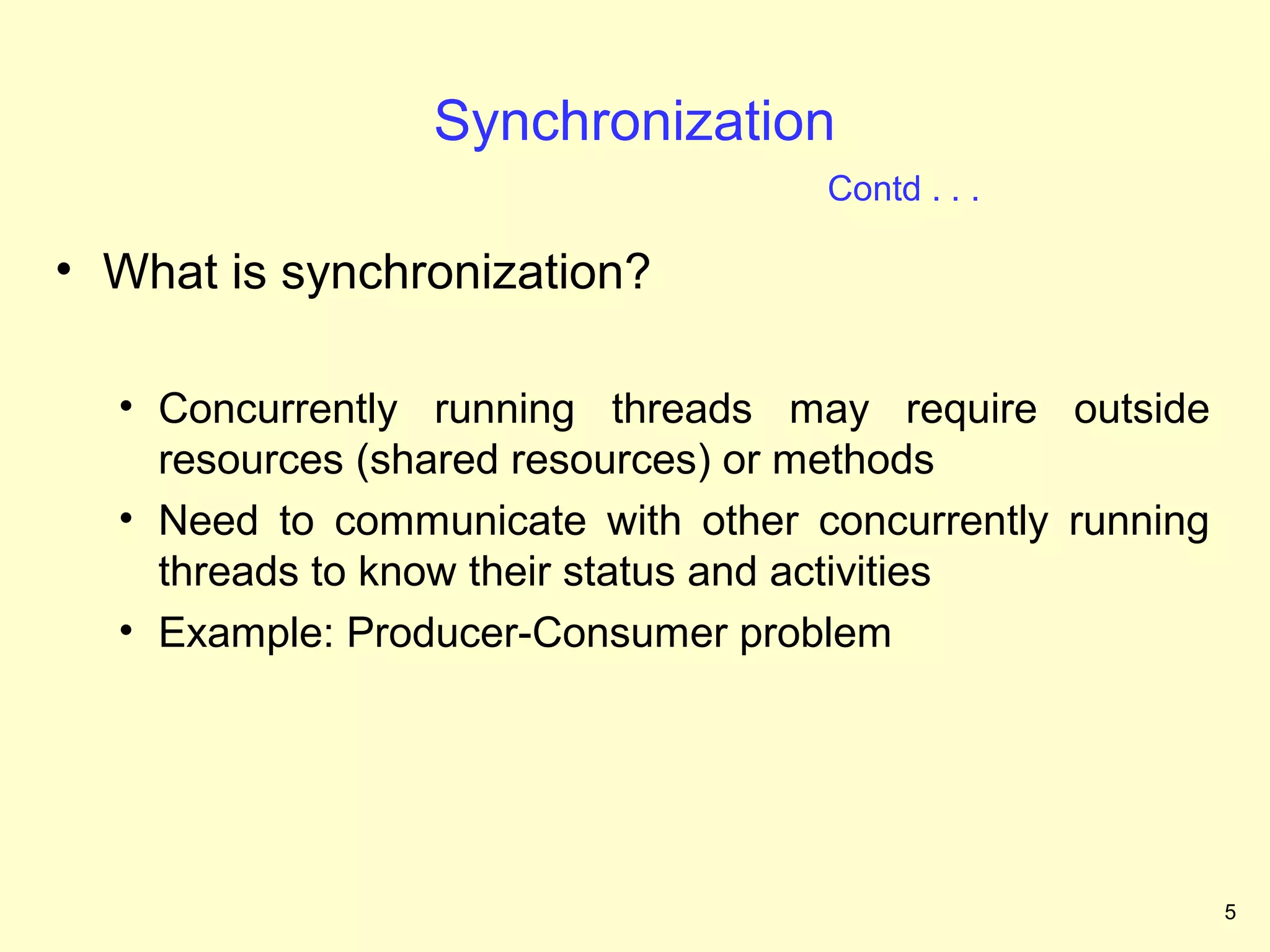 Synchronization

Contd . . .

• What is synchronization?

• Concurrently running threads may require outside resources (shared resources) or methods

• Need to communicate with other concurrently running threads to know their status and activities

• Example: Producer-Consumer problem

5